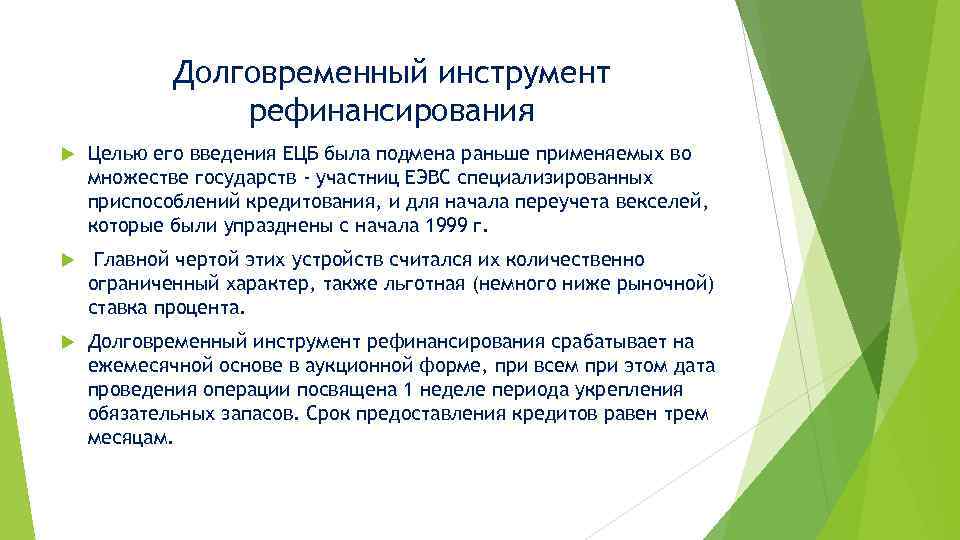 Долговременный инструмент рефинансирования

Целью его введения ЕЦБ была подмена раньше применяемых во множестве государств - участниц ЕЭВС специализированных приспособлений кредитования, и для начала переучета векселей, которые были упразднены с начала 1999 г.

Главной чертой этих устройств считался их количественно ограниченный характер, также льготная (немного ниже рыночной) ставка процента.

Долговременный инструмент рефинансирования срабатывает на ежемесячной основе в аукционной форме, при всем при этом дата проведения операции посвящена 1 неделе периода укрепления обязательных запасов. Срок предоставления кредитов равен трем месяцам.